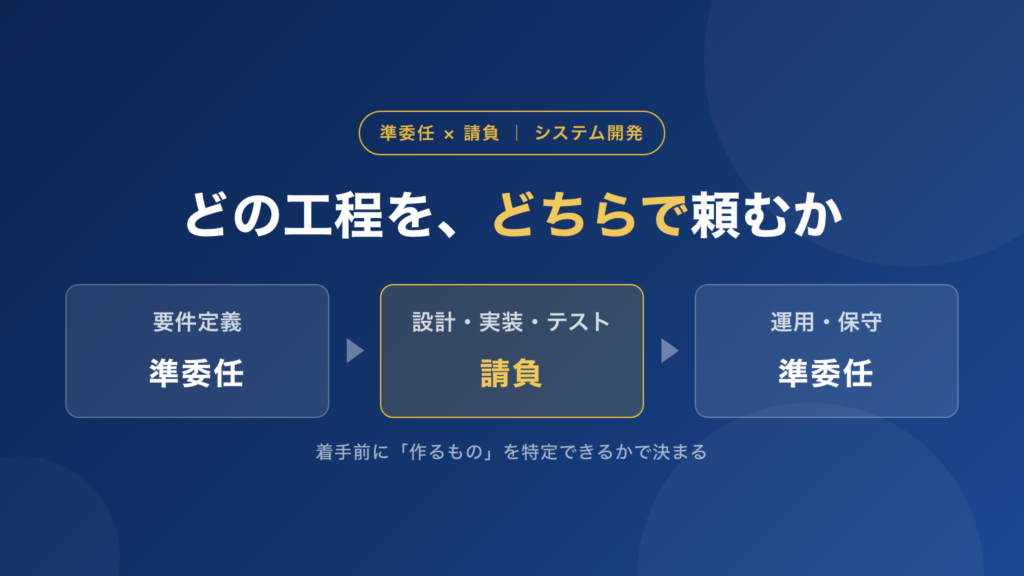 準委任 × 請負 ｜ システム開発

どの工程を、どちらで頼むか

要件定義
準委任

設計・実装・テスト
請負

運用・保守
準委任

着手前に「作るもの」を特定できるかで決まる